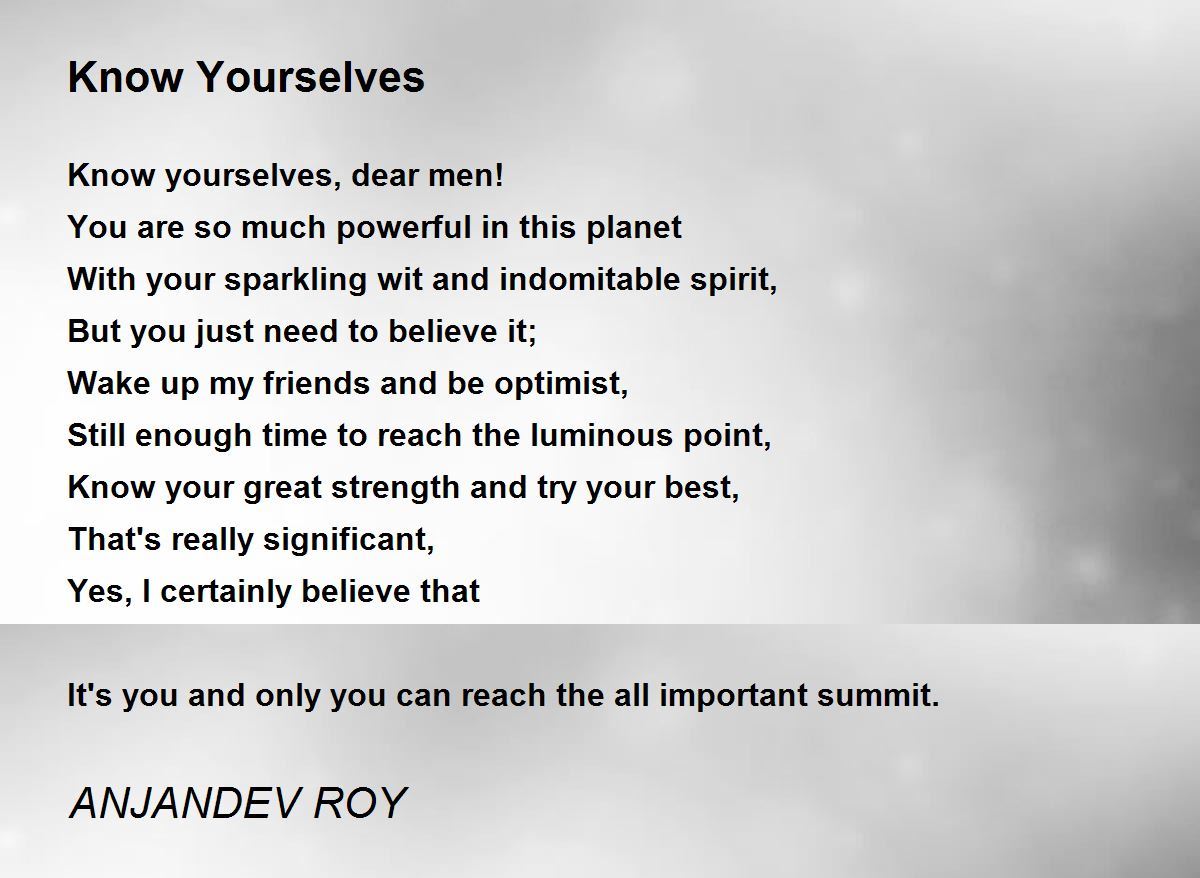 Know Yourselves

Know yourselves, dear men!
You are so much powerful in this planet
With your sparkling wit and indomitable spirit,
But you just need to believe it;
Wake up my friends and be optimist,
Still enough time to reach the luminous point,
Know your great strength and try your best,
That's really significant,
Yes, I certainly believe that

It's you and only you can reach the all important summit.

ANJANDEV ROY